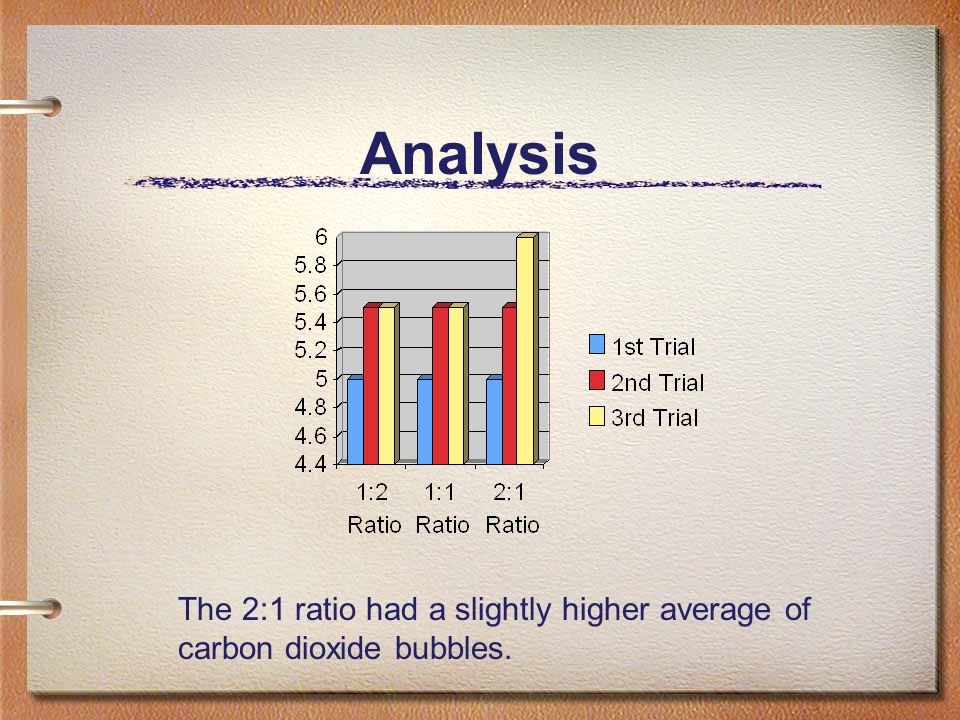 Analysis

6
5.8
5.6
5.4
5.2
5
4.8
4.6
4.4

1:2 Ratio
1:1 Ratio
2:1 Ratio

1st Trial
2nd Trial
3rd Trial

The 2:1 ratio had a slightly higher average of carbon dioxide bubbles.